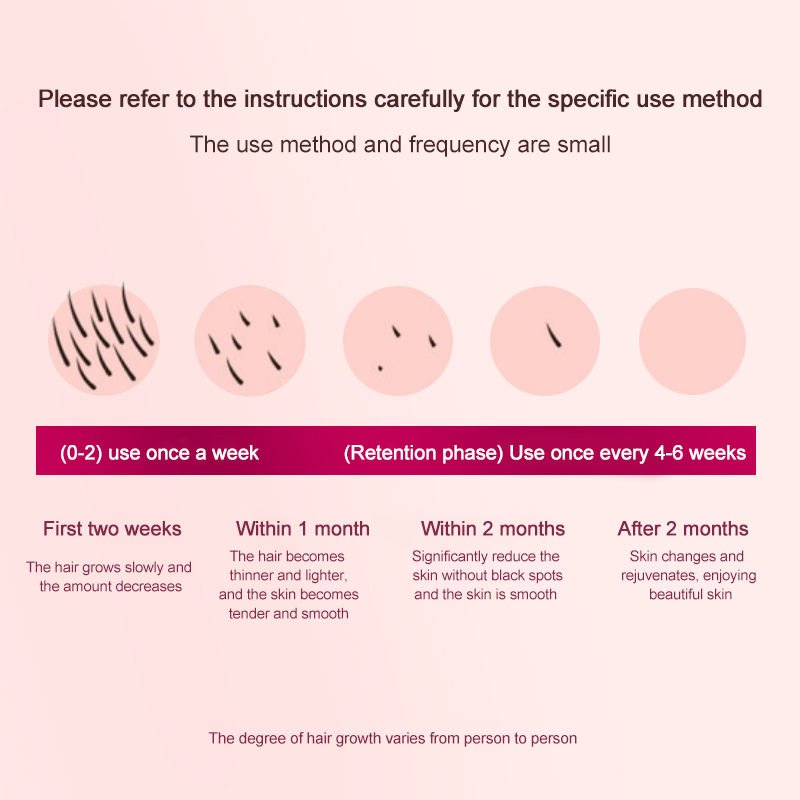 Please refer to the instructions carefully for the specific use method

The use method and frequency are small

(0-2) use once a week

(Retention phase) Use once every 4-6 weeks

First two weeks

The hair grows slowly and the amount decreases

Within 1 month

The hair becomes thinner and lighter, and the skin becomes tender and smooth

Within 2 months

Significantly reduce the skin without black spots and the skin is smooth

After 2 months

Skin changes and rejuvenates, enjoying beautiful skin

The degree of hair growth varies from person to person